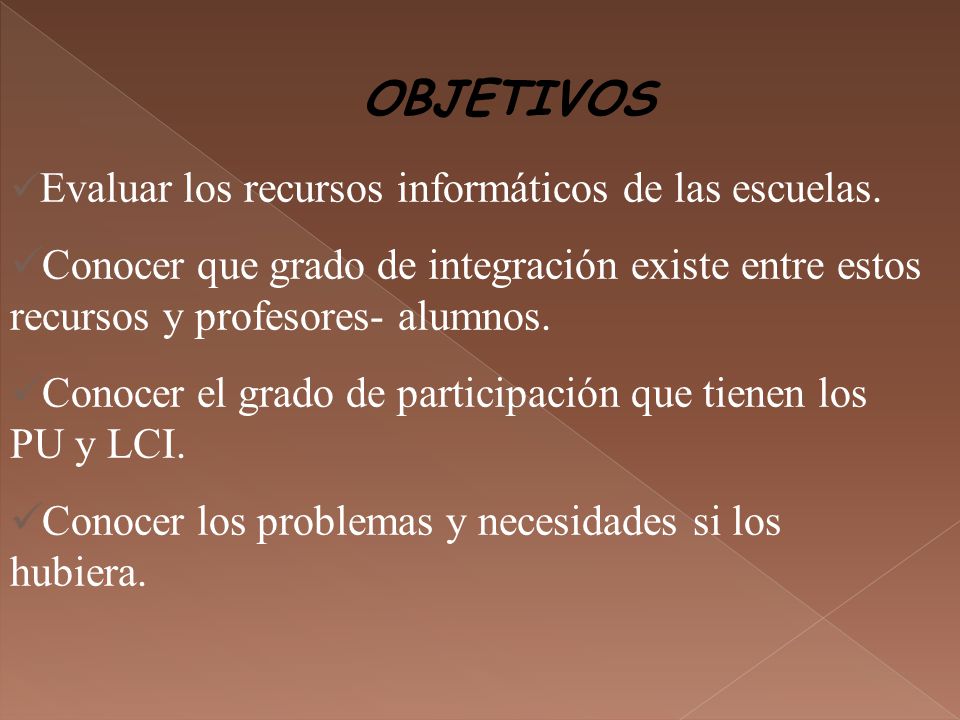 OBJETIVOS

✓Evaluar los recursos informáticos de las escuelas.

✓Conocer que grado de integración existe entre estos recursos y profesores- alumnos.

✓Conocer el grado de participación que tienen los PU y LCI.

✓Conocer los problemas y necesidades si los hubiera.